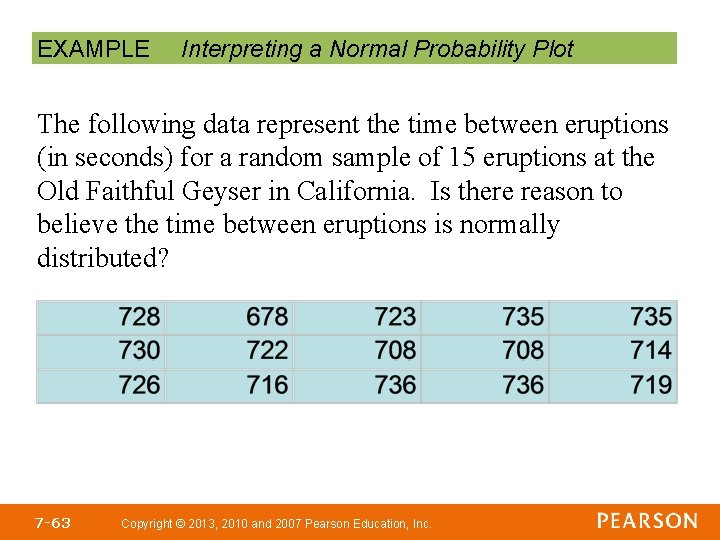 EXAMPLE Interpreting a Normal Probability Plot

The following data represent the time between eruptions (in seconds) for a random sample of 15 eruptions at the Old Faithful Geyser in California. Is there reason to believe the time between eruptions is normally distributed?

| 728 | 678 | 723 | 735 | 735 |
|---|---|---|---|---|
| 730 | 722 | 708 | 708 | 714 |
| 726 | 716 | 736 | 736 | 719 |

7-63 Copyright © 2013, 2010 and 2007 Pearson Education, Inc. PEARSON